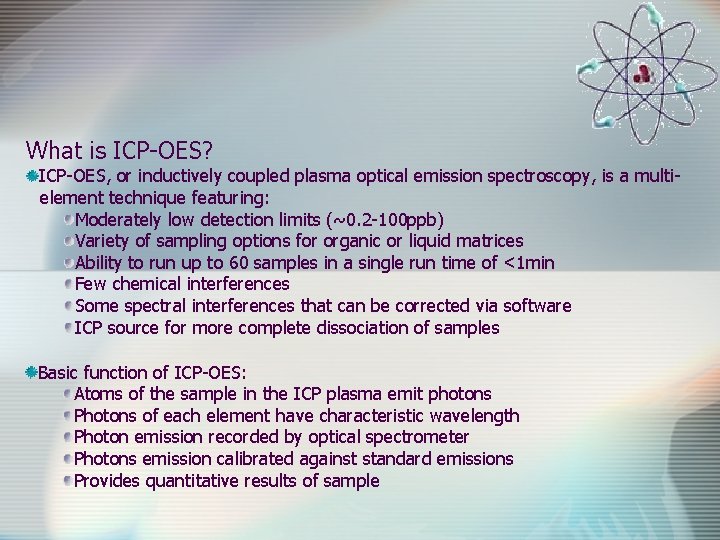 What is ICP-OES?

ICP-OES, or inductively coupled plasma optical emission spectroscopy, is a multi-element technique featuring:

Moderately low detection limits (~0.2-100ppb)

Variety of sampling options for organic or liquid matrices

Ability to run up to 60 samples in a single run time of <1min

Few chemical interferences

Some spectral interferences that can be corrected via software

ICP source for more complete dissociation of samples

Basic function of ICP-OES:

Atoms of the sample in the ICP plasma emit photons

Photons of each element have characteristic wavelength

Photon emission recorded by optical spectrometer

Photons emission calibrated against standard emissions

Provides quantitative results of sample